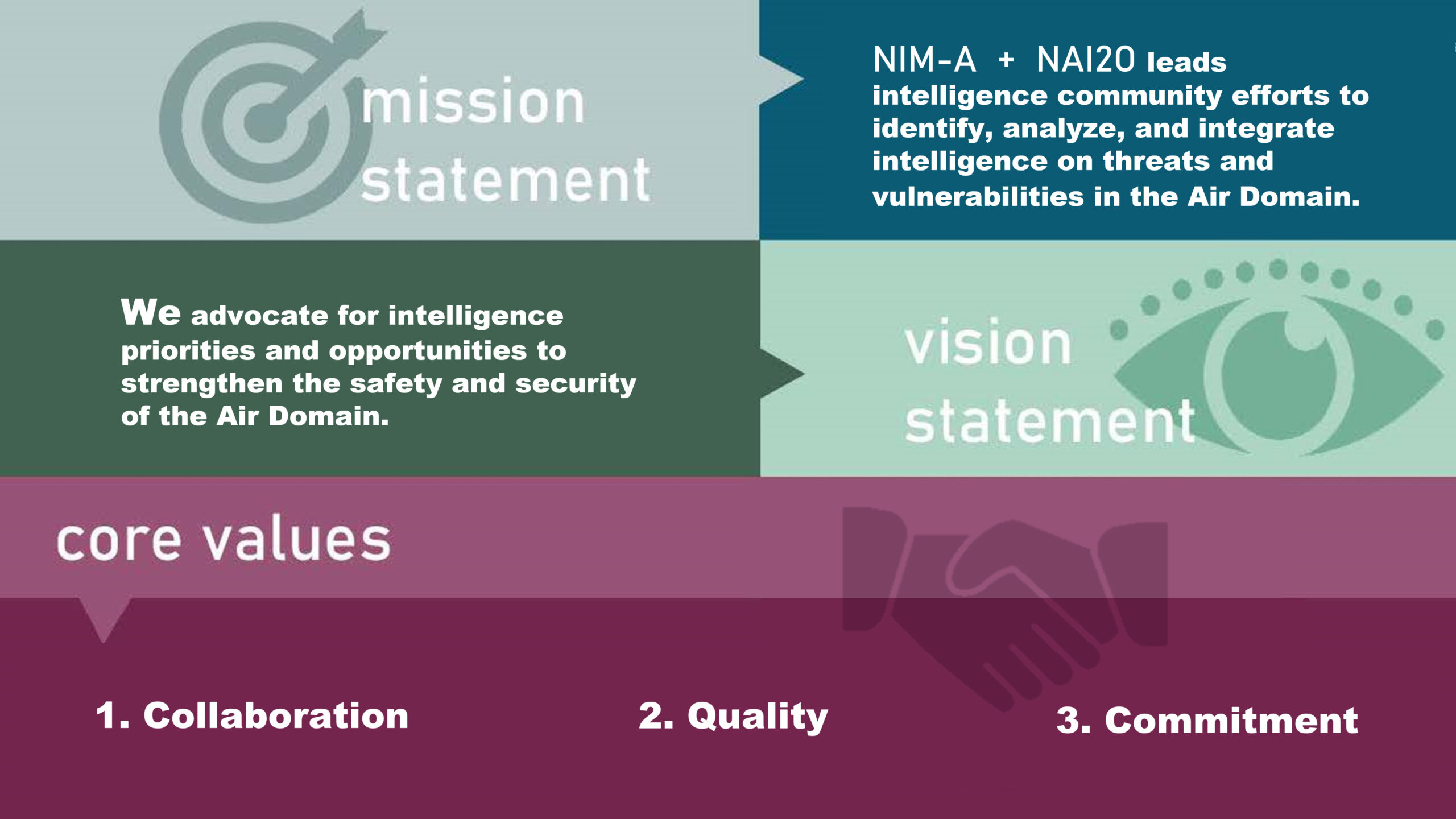 mission statement

NIM-A + NAI2O leads intelligence community efforts to identify, analyze, and integrate intelligence on threats and vulnerabilities in the Air Domain.

We advocate for intelligence priorities and opportunities to strengthen the safety and security of the Air Domain.

vision statement

core values

1. Collaboration

2. Quality

3. Commitment